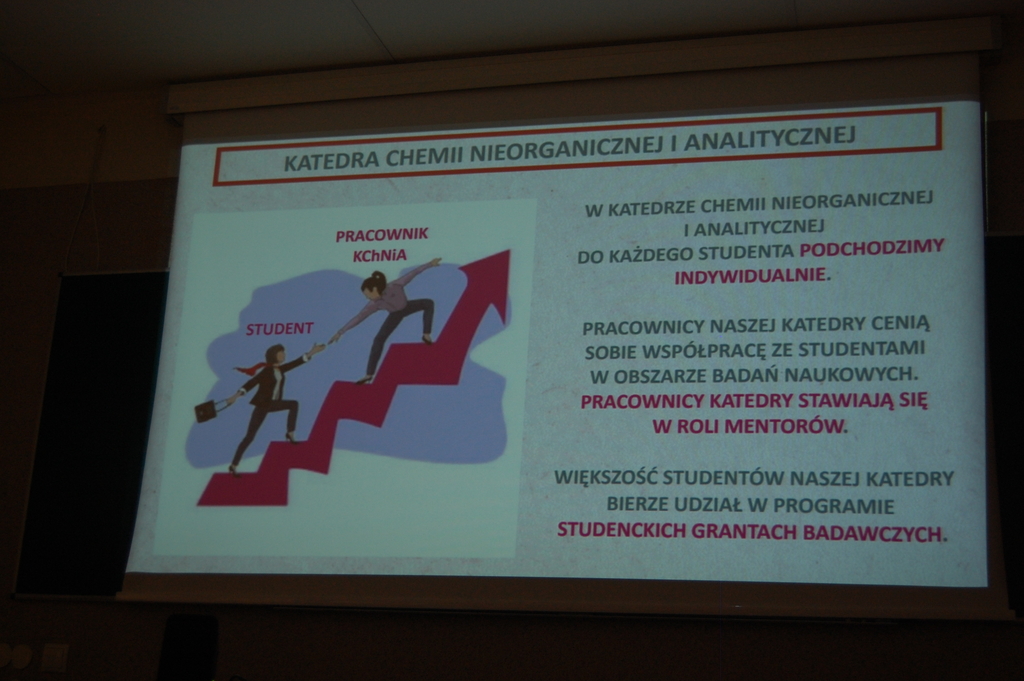 KATEDRA CHEMII NIEORGANICZNEJ I ANALITYCZNEJ

PRACOWNIK KChNiA

STUDENT

W KATEDRZE CHEMII NIEORGANICZNEJ I ANALITYCZNEJ DO KAŻDEGO STUDENTA PODCHODZIMY INDYWIDUALNIE.

PRACOWNICY NASZEJ KATEDRY CENIĄ SOBIE WSPÓŁPRACĘ ZE STUDENTAMI W OBSZARZE BADAŃ NAUKOWYCH. PRACOWNICY KATEDRY STAWIAJĄ SIĘ W ROLI MENTORÓW.

WIĘKSZOŚĆ STUDENTÓW NASZEJ KATEDRY BIERZE UDZIAŁ W PROGRAMIE STUDENCKICH GRANTACH BADAWCZYCH.